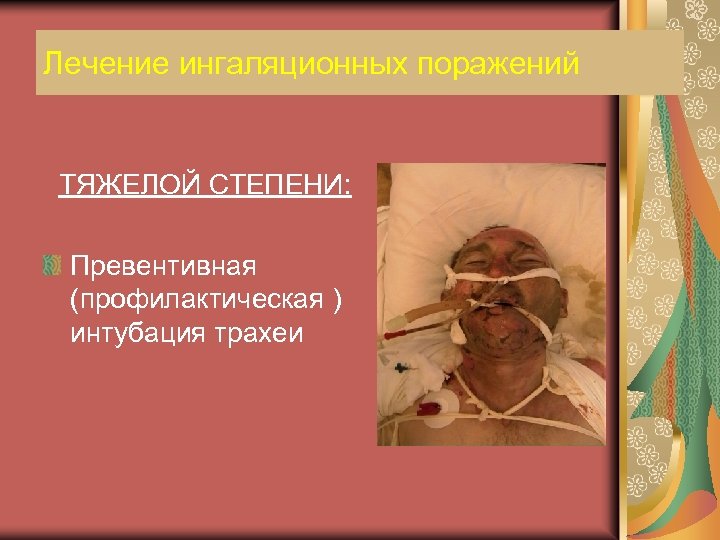 Лечение ингаляционных поражений

ТЯЖЕЛОЙ СТЕПЕНИ:

Превентивная (профилактическая ) интубация трахеи